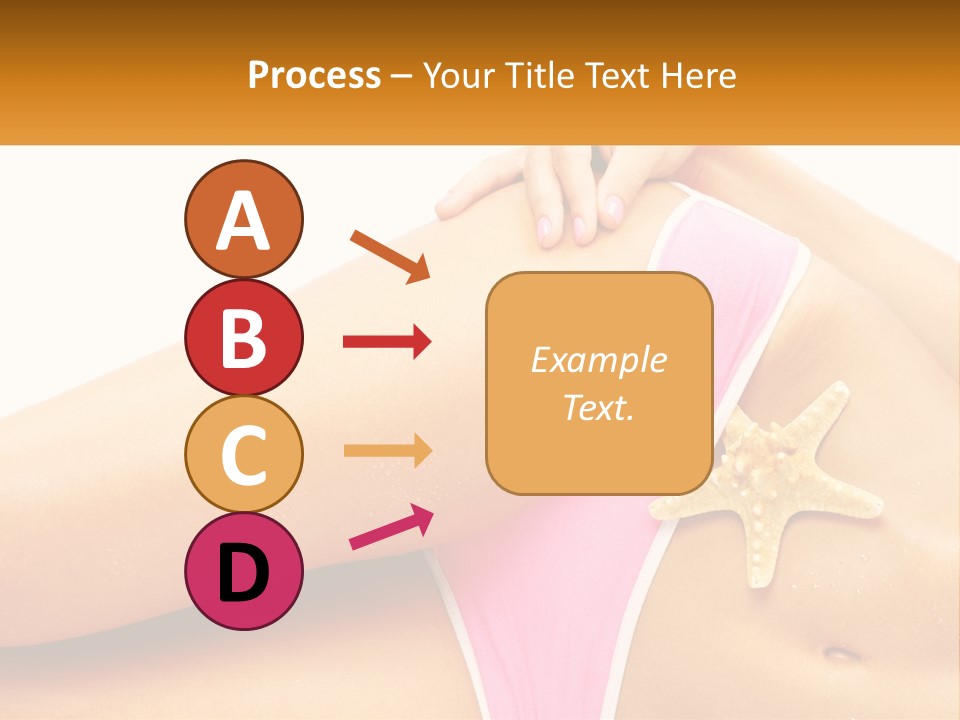 Process – Your Title Text Here

A

B

C

D

Example Text.